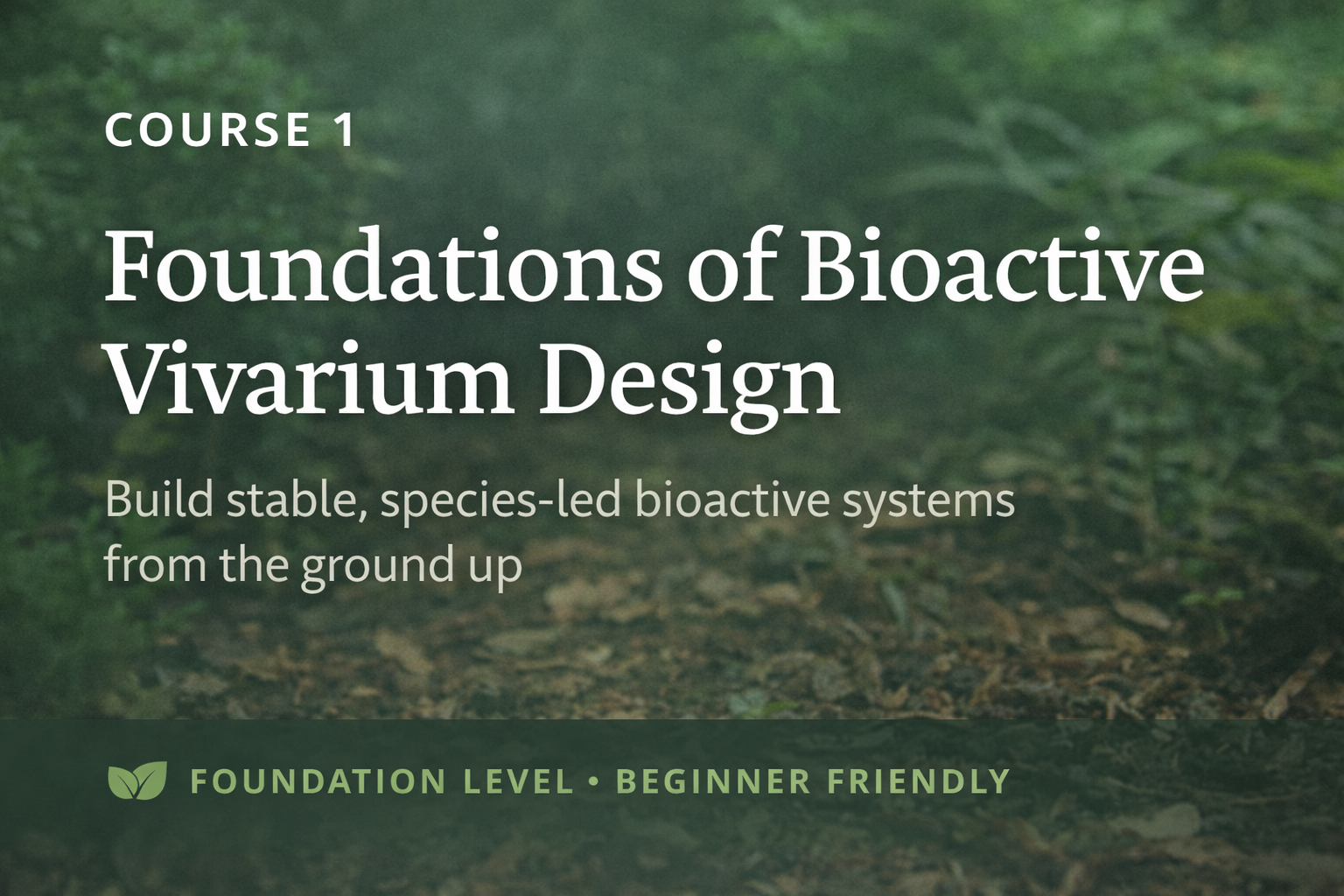 COURSE 1

Foundations of Bioactive Vivarium Design

Build stable, species-led bioactive systems from the ground up

FOUNDATION LEVEL • BEGINNER FRIENDLY